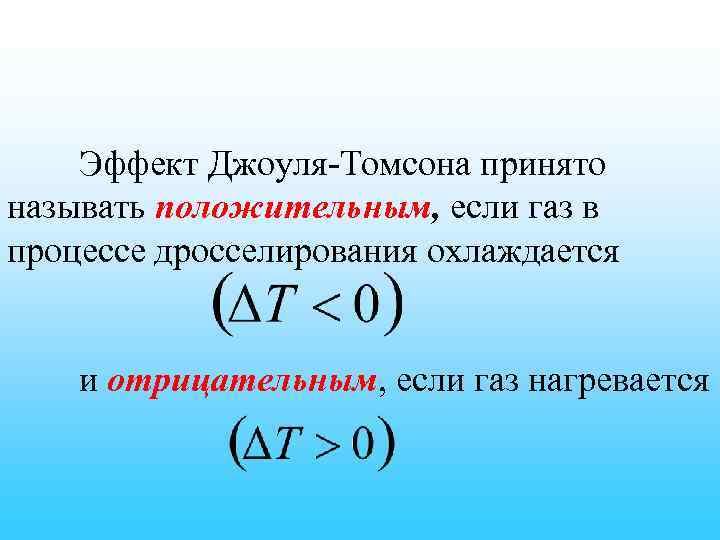 Эффект Джоуля-Томсона принято называть положительным, если газ в процессе дросселирования охлаждается

$(\Delta T < 0)$

и отрицательным, если газ нагревается

$(\Delta T > 0)$